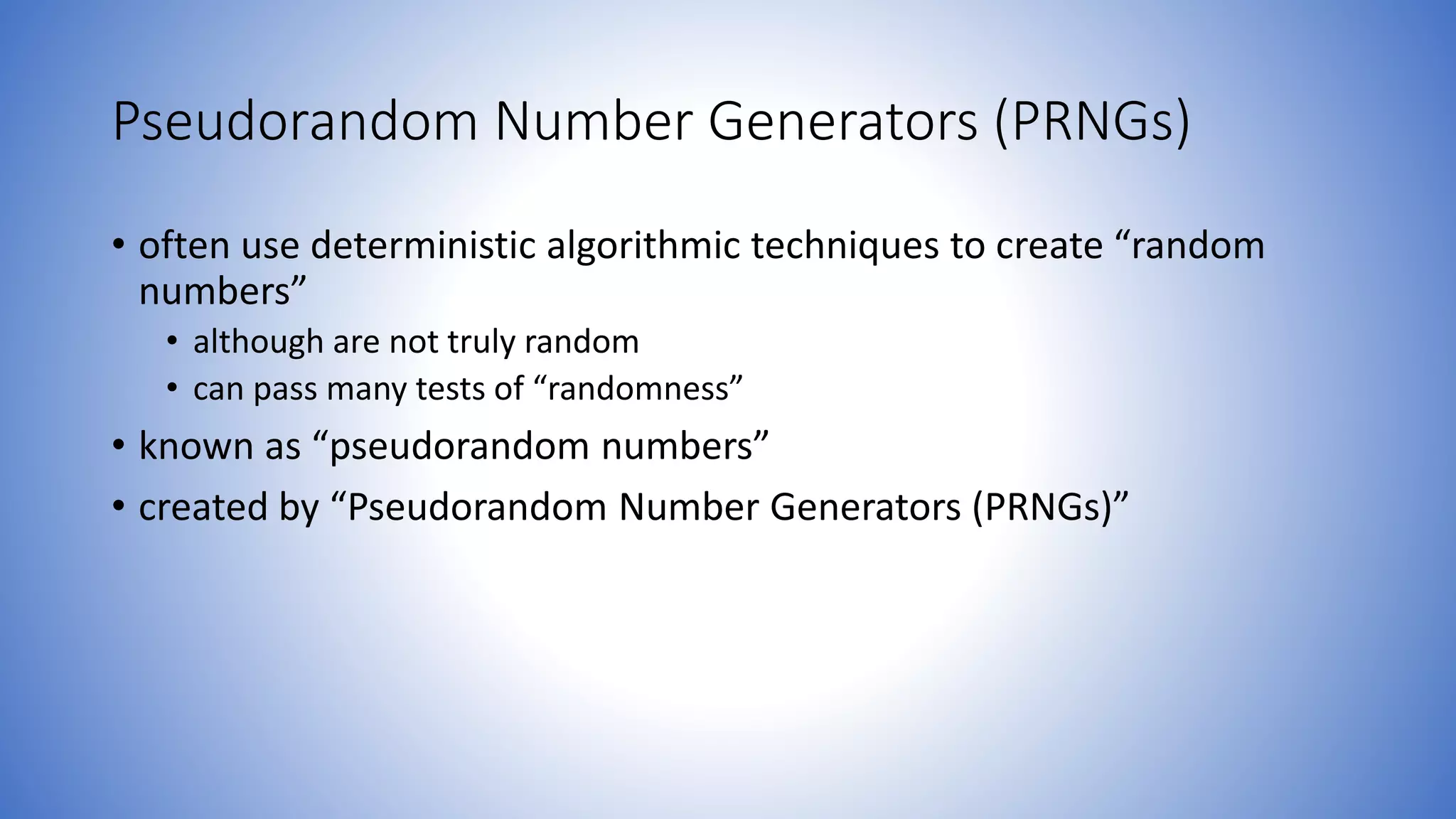 Pseudorandom Number Generators (PRNGs)

• often use deterministic algorithmic techniques to create “random numbers”
  • although are not truly random
  • can pass many tests of “randomness”
• known as “pseudorandom numbers”
• created by “Pseudorandom Number Generators (PRNGs)”